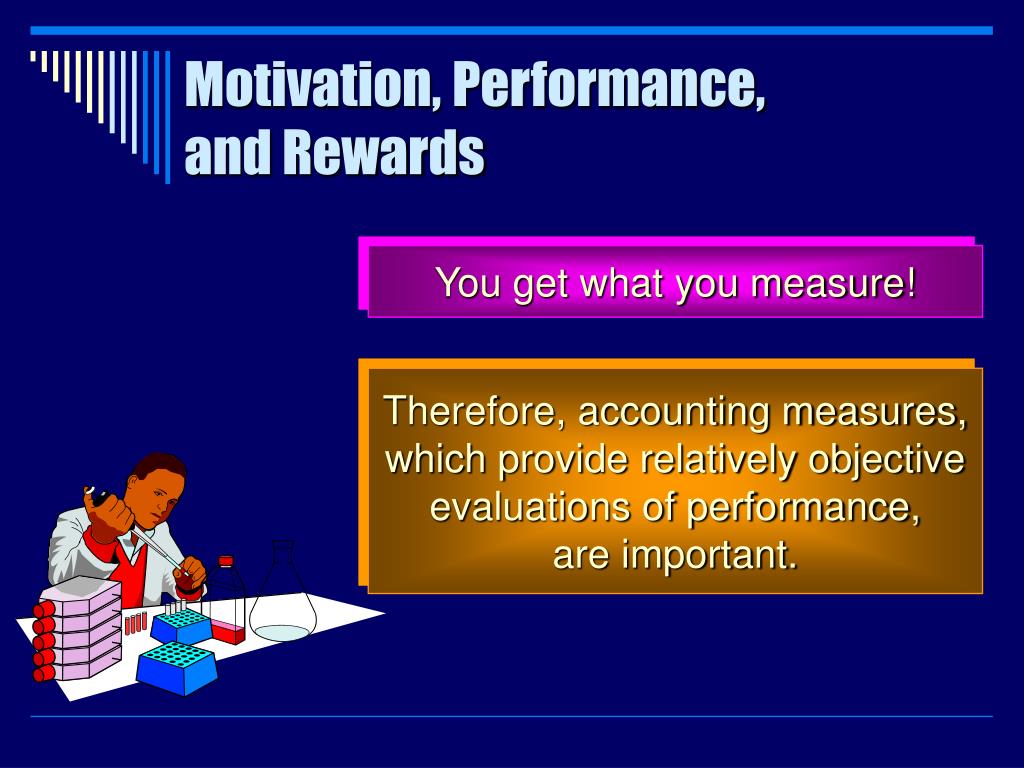 Motivation, Performance, and Rewards

You get what you measure!

Therefore, accounting measures, which provide relatively objective evaluations of performance, are important.